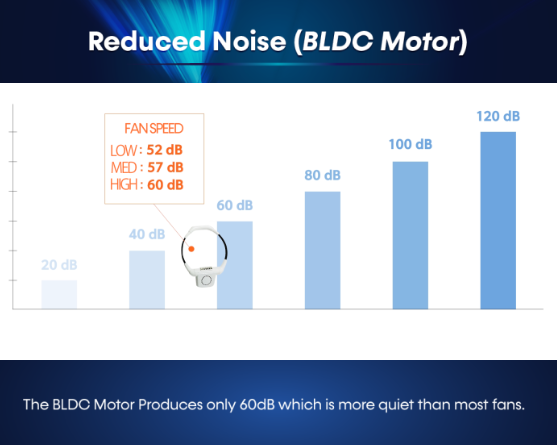 Reduced Noise (BLDC Motor)

FAN SPEED
LOW : 52 dB
MED : 57 dB
HIGH : 60 dB

20 dB
40 dB
60 dB
80 dB
100 dB
120 dB

The BLDC Motor Produces only 60dB which is more quiet than most fans.